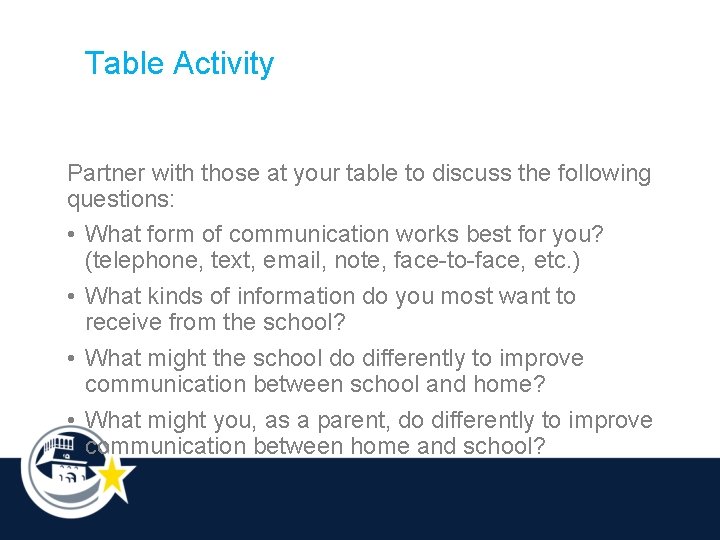 Table Activity

Partner with those at your table to discuss the following questions:

• What form of communication works best for you? (telephone, text, email, note, face-to-face, etc.)

• What kinds of information do you most want to receive from the school?

• What might the school do differently to improve communication between school and home?

• What might you, as a parent, do differently to improve communication between home and school?